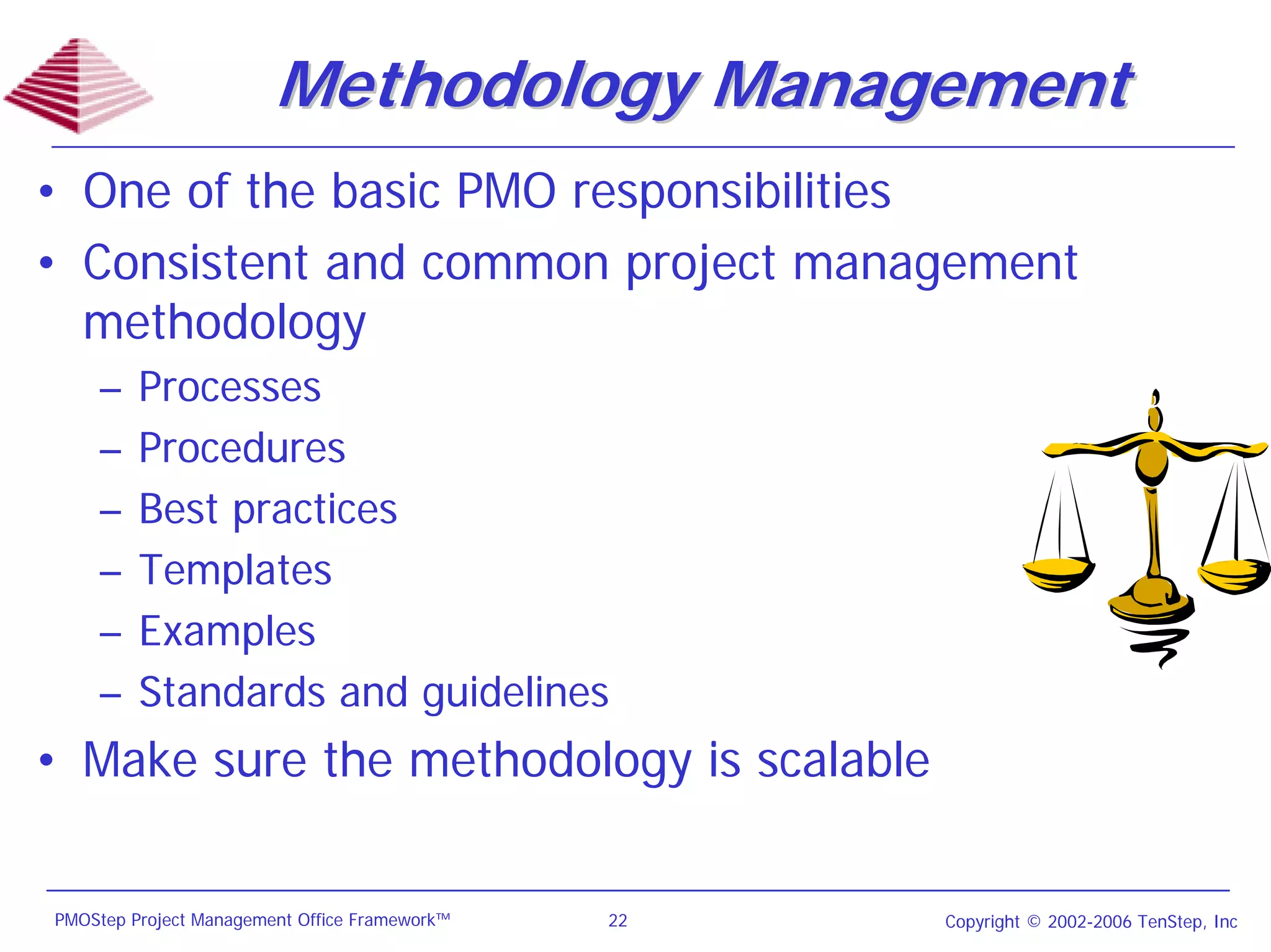 Methodology Management

• One of the basic PMO responsibilities
• Consistent and common project management methodology
– Processes
– Procedures
– Best practices
– Templates
– Examples
– Standards and guidelines
• Make sure the methodology is scalable

PMOStep Project Management Office Framework™ 22 Copyright © 2002-2006 TenStep, Inc